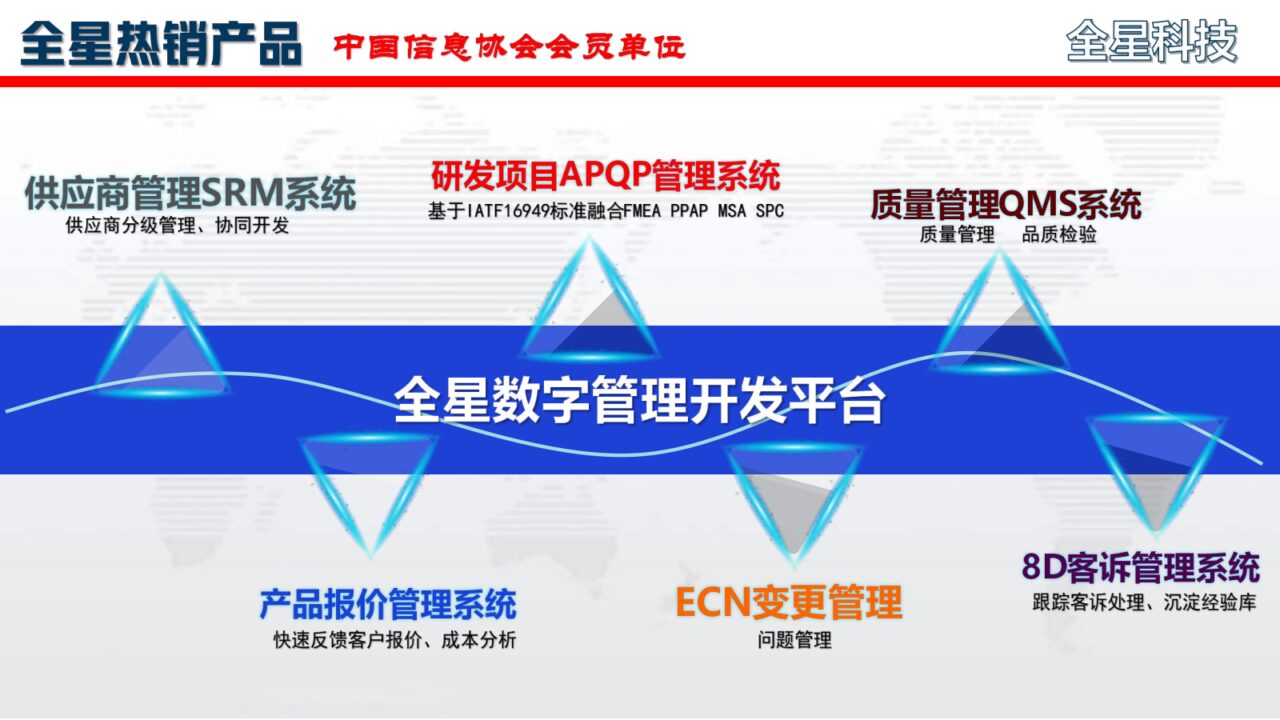 全星热销产品 中国信息协会会员单位

全星科技

供应商管理SRM系统
供应商分级管理、协同开发

研发项目APQP管理系统
基于IATF16949标准融合FMEA PPAP MSA SPC

质量管理QMS系统
质量管理 品质检验

全星数字管理开发平台

产品报价管理系统
快速反馈客户报价、成本分析

ECN变更管理
问题管理

8D客诉管理系统
跟踪客诉处理、沉淀经验库